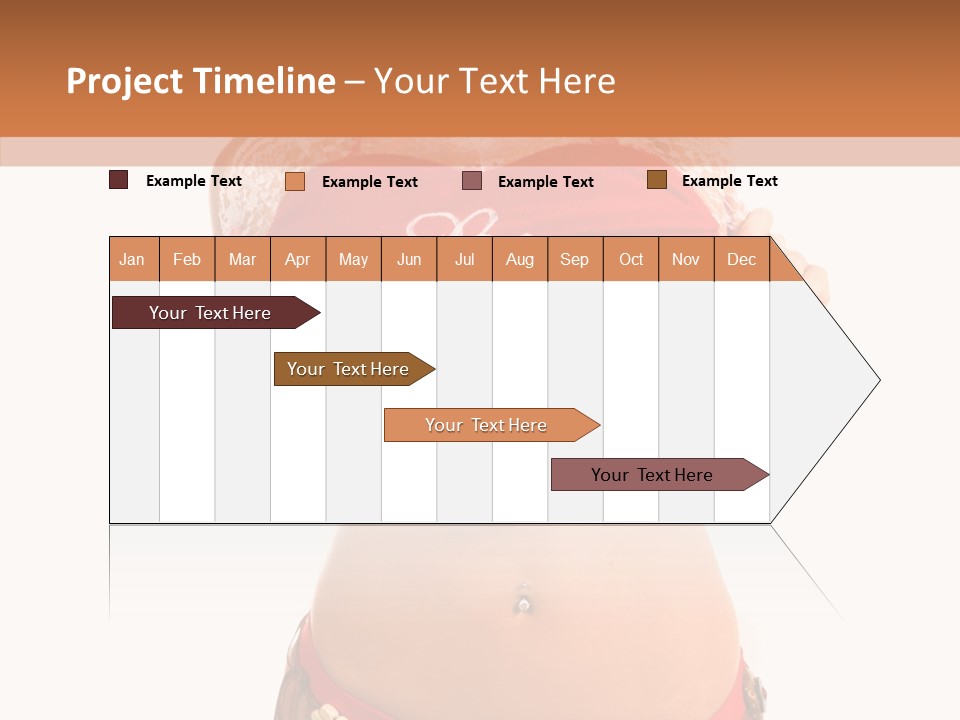 Project Timeline – Your Text Here

Example Text
Example Text
Example Text
Example Text

| Jan | Feb | Mar | Apr | May | Jun | Jul | Aug | Sep | Oct | Nov | Dec |
|---|---|---|---|---|---|---|---|---|---|---|---|

Your Text Here
Your Text Here
Your Text Here
Your Text Here